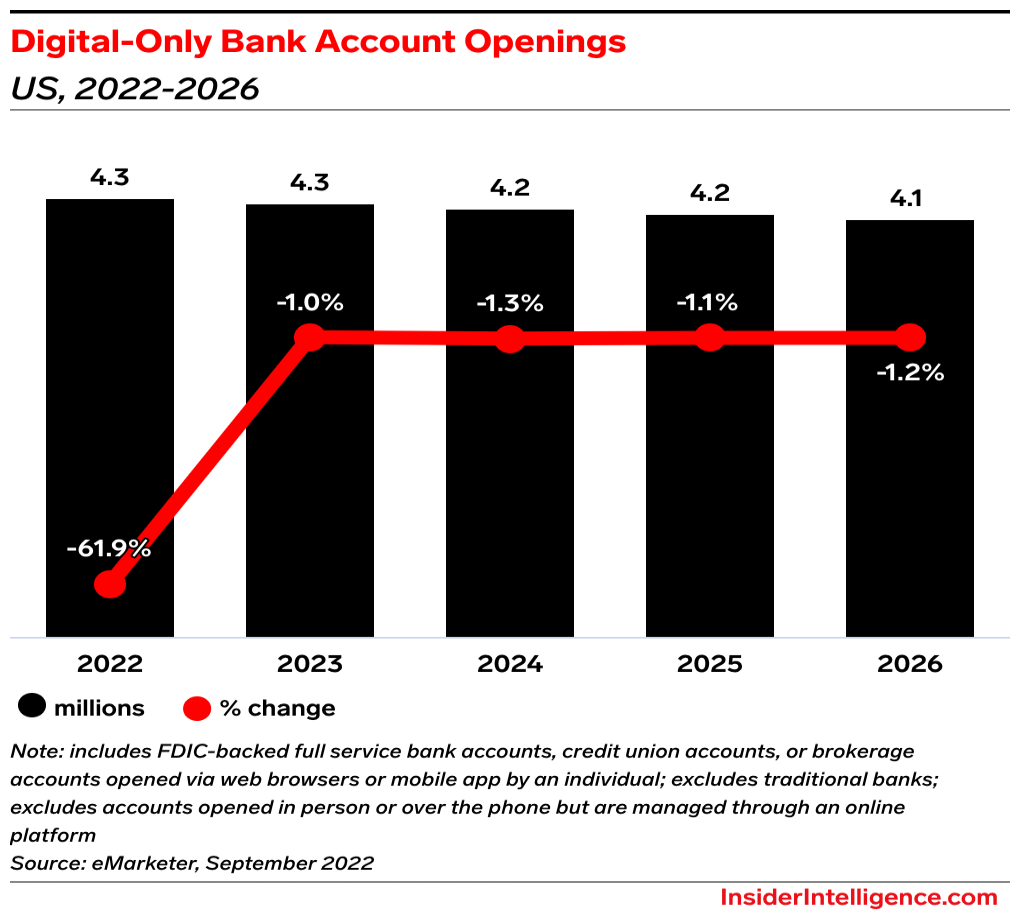 Digital-Only Bank Account Openings
US, 2022-2026

4.3
4.3
4.2
4.2
4.1

-61.9%
-1.0%
-1.3%
-1.1%
-1.2%

2022
2023
2024
2025
2026

millions
% change

Note: includes FDIC-backed full service bank accounts, credit union accounts, or brokerage accounts opened via web browsers or mobile app by an individual; excludes traditional banks; excludes accounts opened in person or over the phone but are managed through an online platform
Source: eMarketer, September 2022

InsiderIntelligence.com